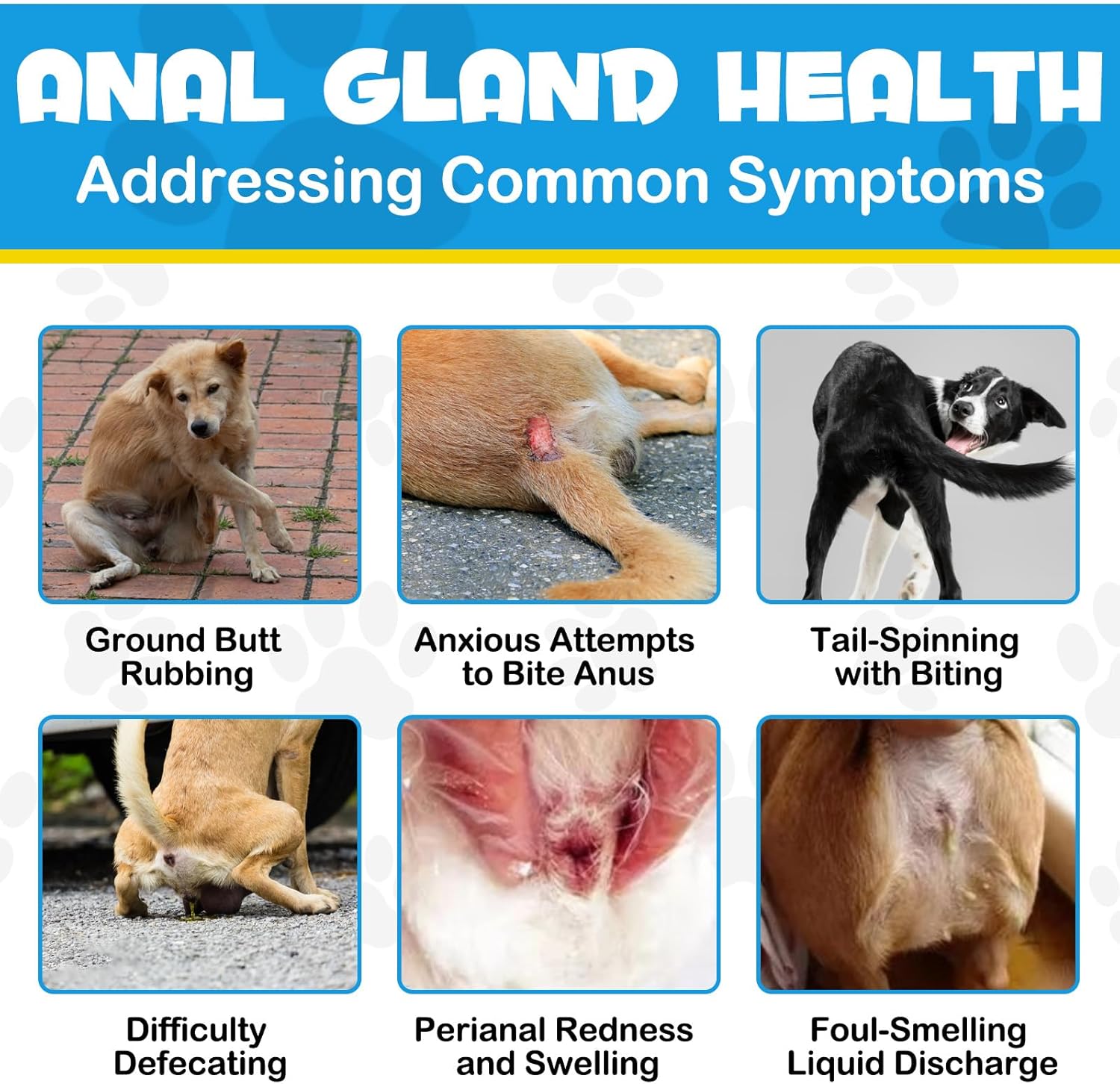 ANAL GLAND HEALTH
Addressing Common Symptoms

Ground Butt Rubbing

Anxious Attempts to Bite Anus

Tail-Spinning with Biting

Difficulty Defecating

Perianal Redness and Swelling

Foul-Smelling Liquid Discharge